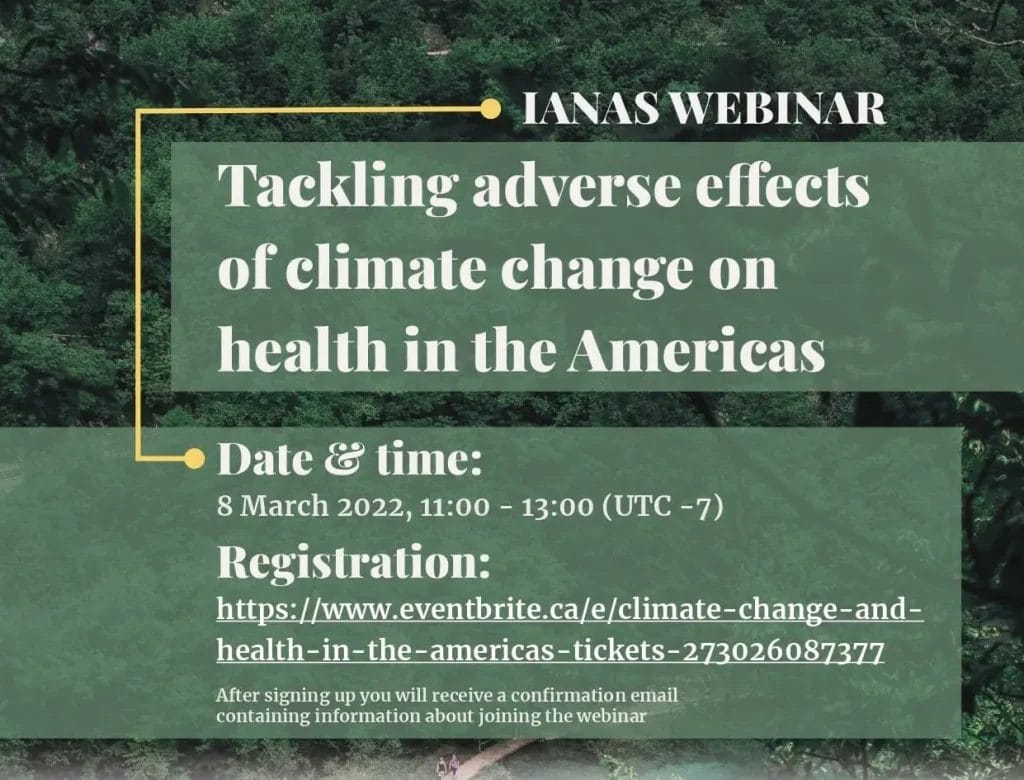 IANAS WEBINAR

Tackling adverse effects of climate change on health in the Americas

Date & time:
8 March 2022, 11:00 - 13:00 (UTC -7)

Registration:
https://www.eventbrite.ca/e/climate-change-and-health-in-the-americas-tickets-273026087377

After signing up you will receive a confirmation email containing information about joining the webinar